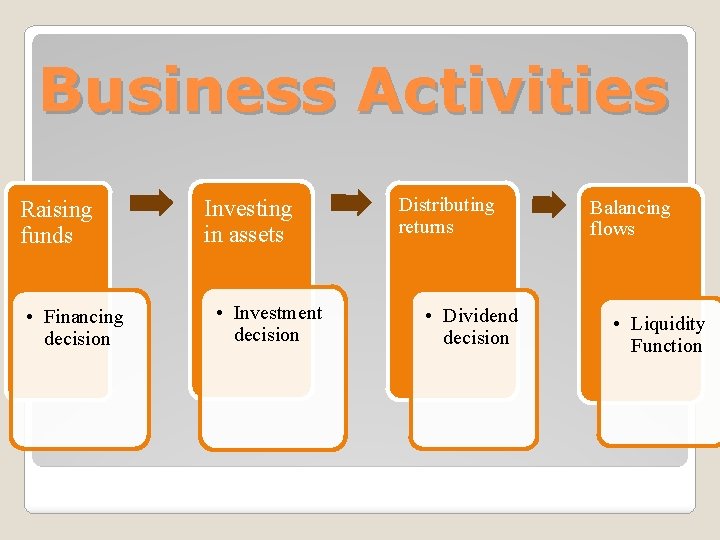 Business Activities

Raising funds

• Financing decision

Investing in assets

• Investment decision

Distributing returns

• Dividend decision

Balancing flows

• Liquidity Function